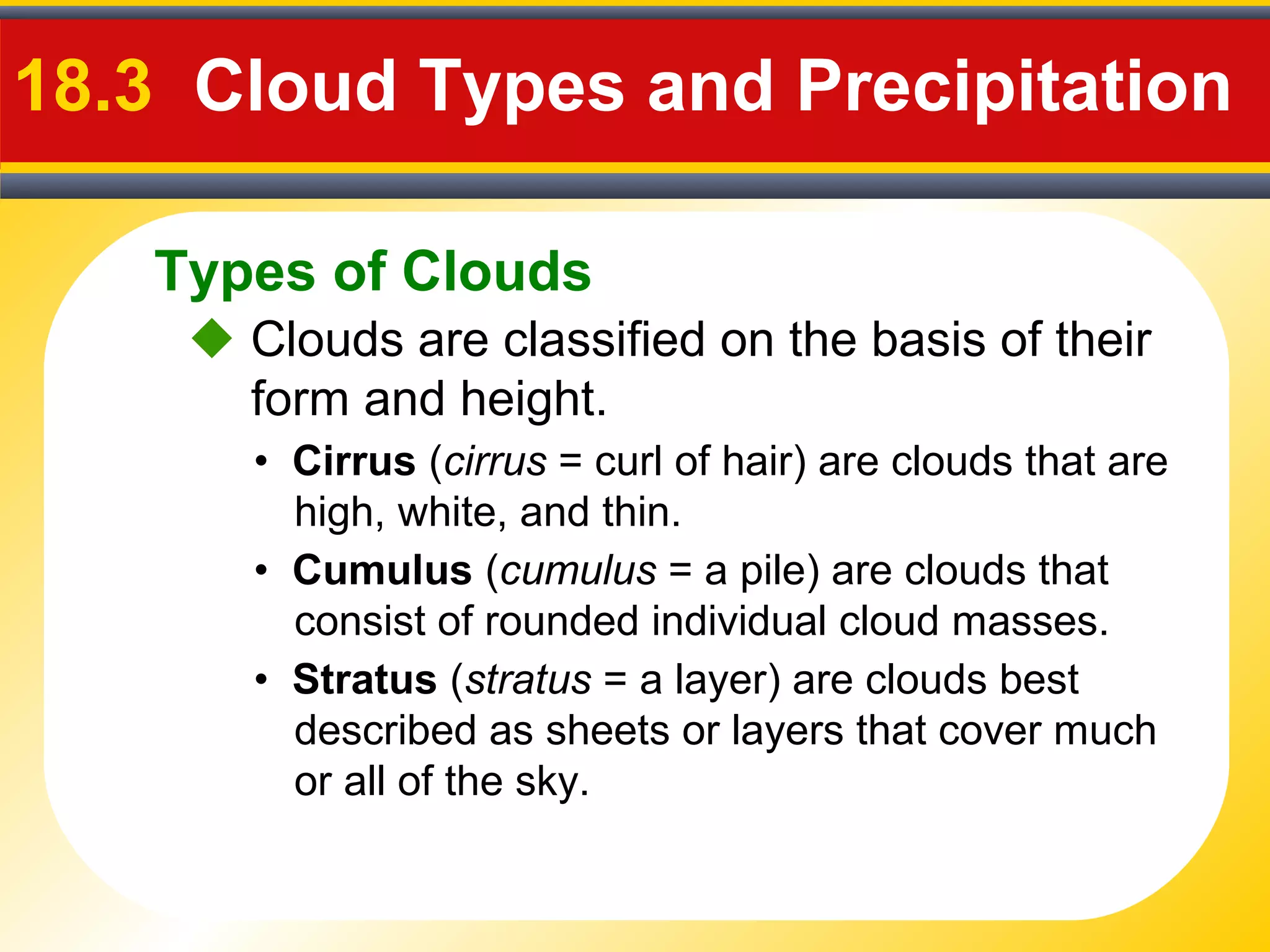 18.3 Cloud Types and Precipitation

Types of Clouds

◆ Clouds are classified on the basis of their form and height.

• Cirrus (cirrus = curl of hair) are clouds that are high, white, and thin.

• Cumulus (cumulus = a pile) are clouds that consist of rounded individual cloud masses.

• Stratus (stratus = a layer) are clouds best described as sheets or layers that cover much or all of the sky.